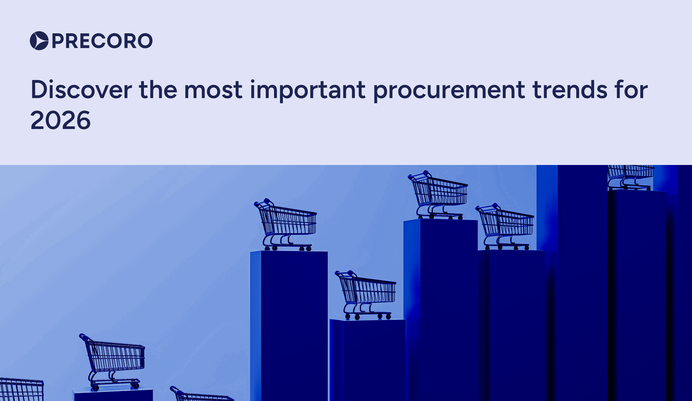 PRECORO

Discover the most important procurement trends for 2026